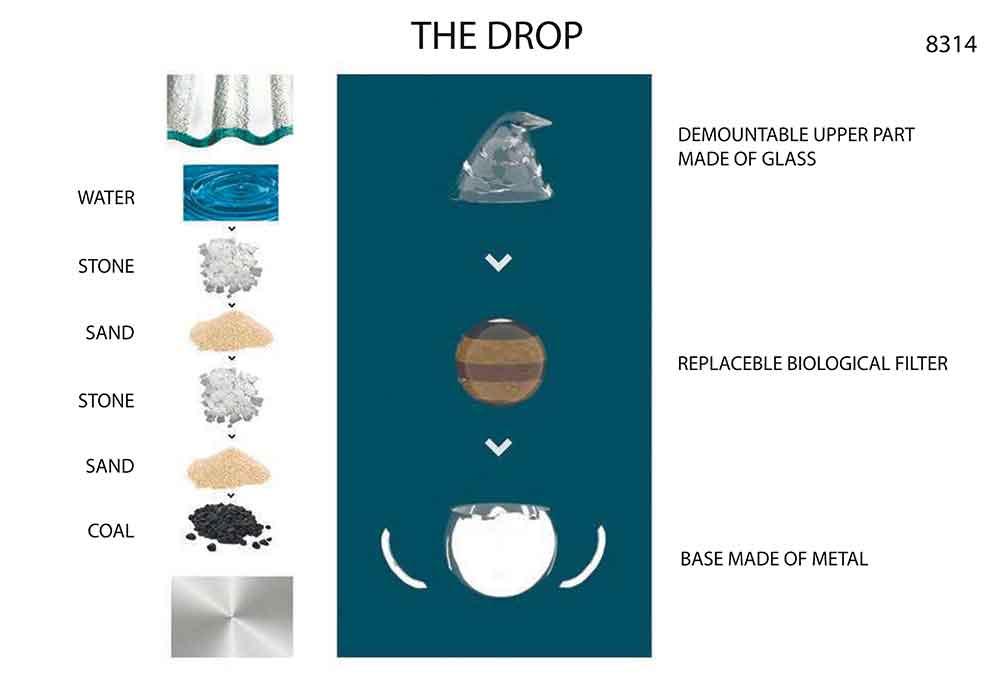 THE DROP

8314

WATER

STONE

SAND

STONE

SAND

COAL

DEMOUNTABLE UPPER PART MADE OF GLASS

REPLACEBLE BIOLOGICAL FILTER

BASE MADE OF METAL